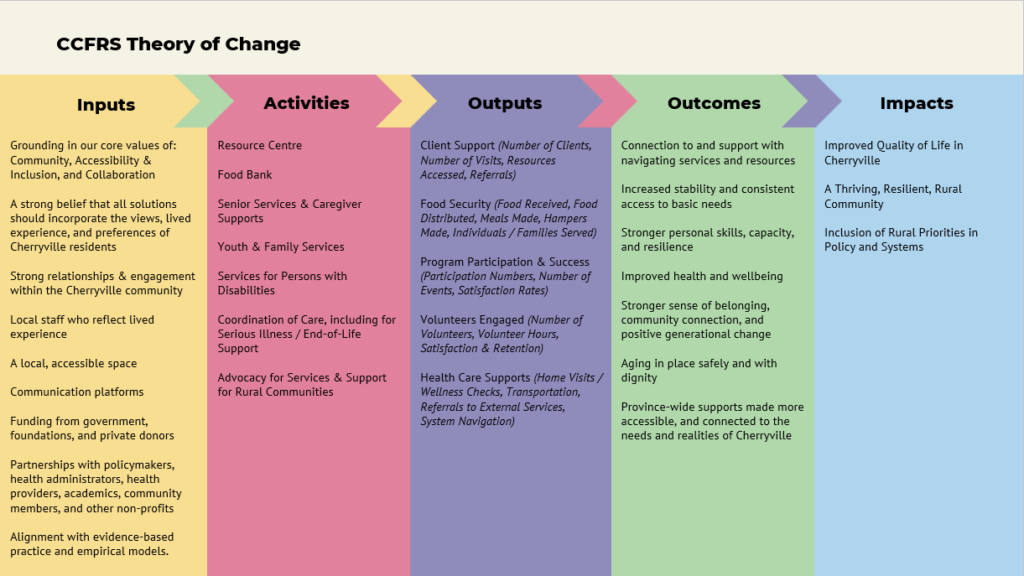 CCFRS Theory of Change

Inputs

Grounding in our core values of: Community, Accessibility & Inclusion, and Collaboration

A strong belief that all solutions should incorporate the views, lived experience, and preferences of Cherryville residents

Strong relationships & engagement within the Cherryville community

Local staff who reflect lived experience

A local, accessible space

Communication platforms

Funding from government, foundations, and private donors

Partnerships with policymakers, health administrators, health providers, academics, community members, and other non-profits

Alignment with evidence-based practice and empirical models.

Activities

Resource Centre

Food Bank

Senior Services & Caregiver Supports

Youth & Family Services

Services for Persons with Disabilities

Coordination of Care, including for Serious Illness / End-of-Life Support

Advocacy for Services & Support for Rural Communities

Outputs

Client Support (Number of Clients, Number of Visits, Resources Accessed, Referrals)

Food Security (Food Received, Food Distributed, Meals Made, Hampers Made, Individuals / Families Served)

Program Participation & Success (Participation Numbers, Number of Events, Satisfaction Rates)

Volunteers Engaged (Number of Volunteers, Volunteer Hours, Satisfaction & Retention)

Health Care Supports (Home Visits / Wellness Checks, Transportation, Referrals to External Services, System Navigation)

Outcomes

Connection to and support with navigating services and resources

Increased stability and consistent access to basic needs

Stronger personal skills, capacity, and resilience

Improved health and wellbeing

Stronger sense of belonging, community connection, and positive generational change

Aging in place safely and with dignity

Province-wide supports made more accessible, and connected to the needs and realities of Cherryville

Impacts

Improved Quality of Life in Cherryville

A Thriving, Resilient, Rural Community

Inclusion of Rural Priorities in Policy and Systems